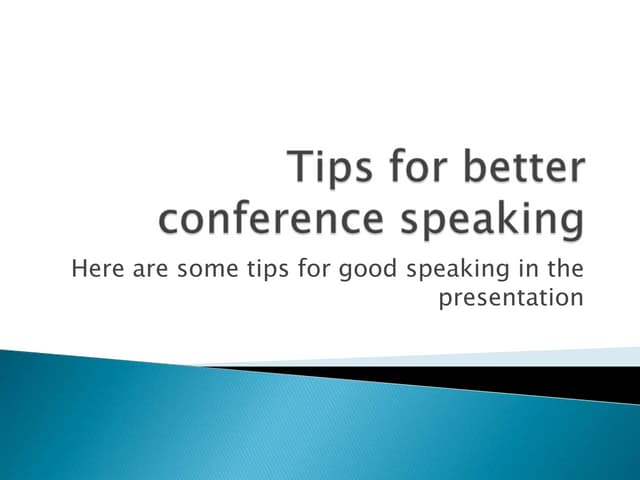 Tips for better conference speaking

Here are some tips for good speaking in the presentation